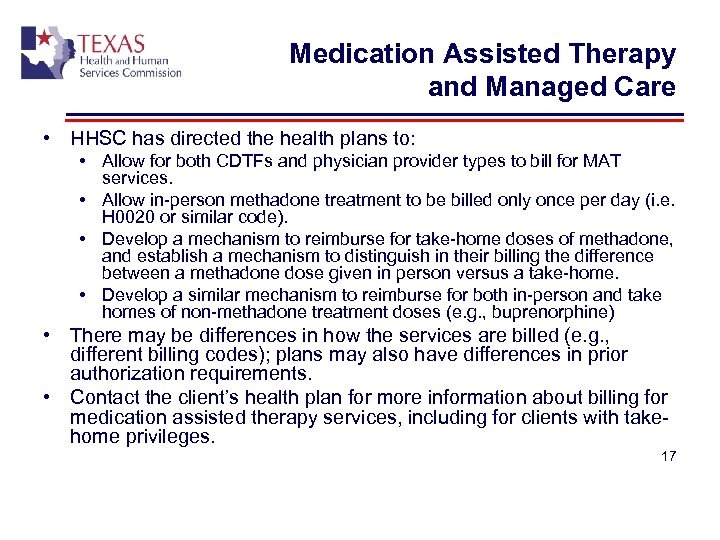 TEXAS
Health and Human
Services Commission

Medication Assisted Therapy and Managed Care

• HHSC has directed the health plans to:
  • Allow for both CDTFs and physician provider types to bill for MAT services.
  • Allow in-person methadone treatment to be billed only once per day (i.e. H0020 or similar code).
  • Develop a mechanism to reimburse for take-home doses of methadone, and establish a mechanism to distinguish in their billing the difference between a methadone dose given in person versus a take-home.
  • Develop a similar mechanism to reimburse for both in-person and take homes of non-methadone treatment doses (e.g., buprenorphine)
• There may be differences in how the services are billed (e.g., different billing codes); plans may also have differences in prior authorization requirements.
• Contact the client's health plan for more information about billing for medication assisted therapy services, including for clients with take-home privileges.

17